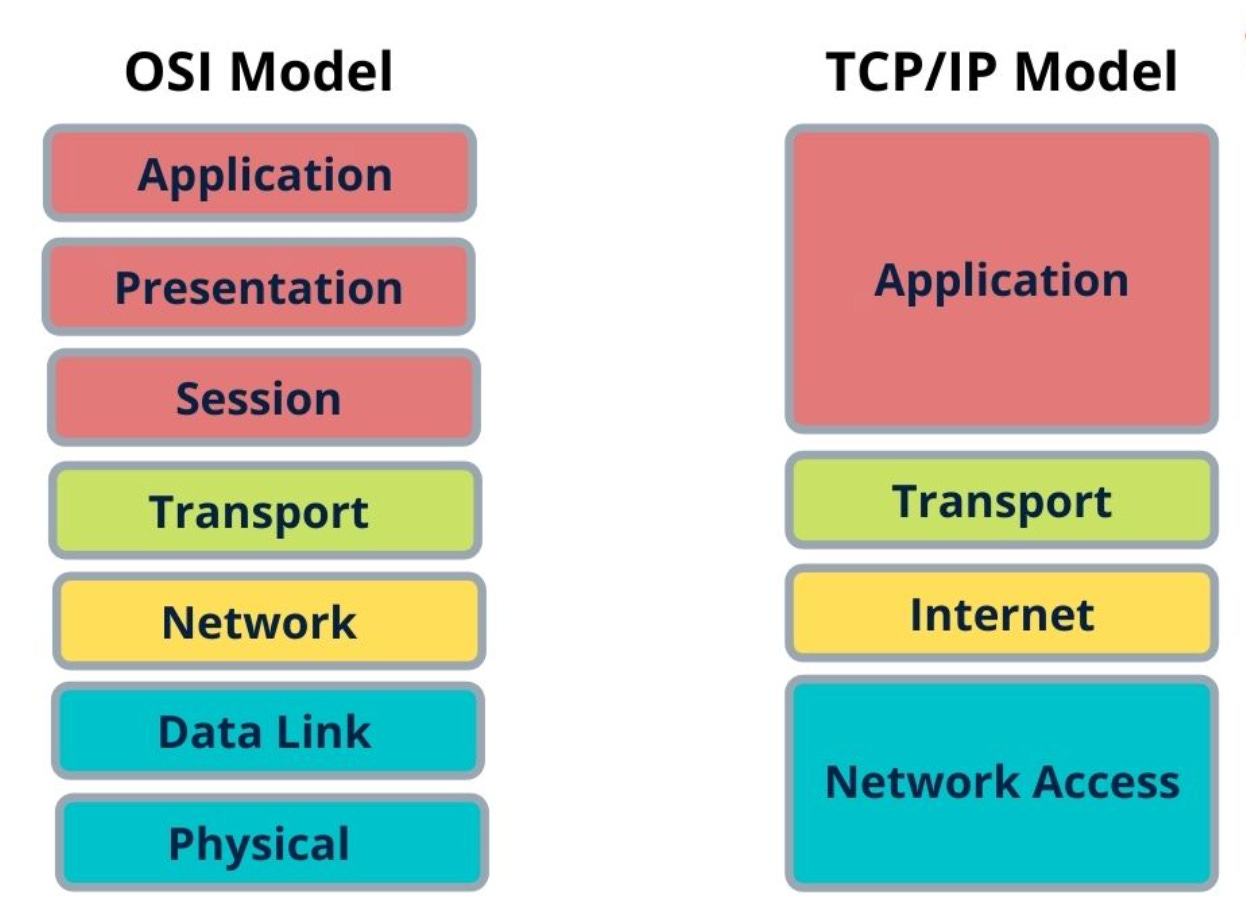 OSI Model

Application

Presentation

Session

Transport

Network

Data Link

Physical

TCP/IP Model

Application

Transport

Internet

Network Access